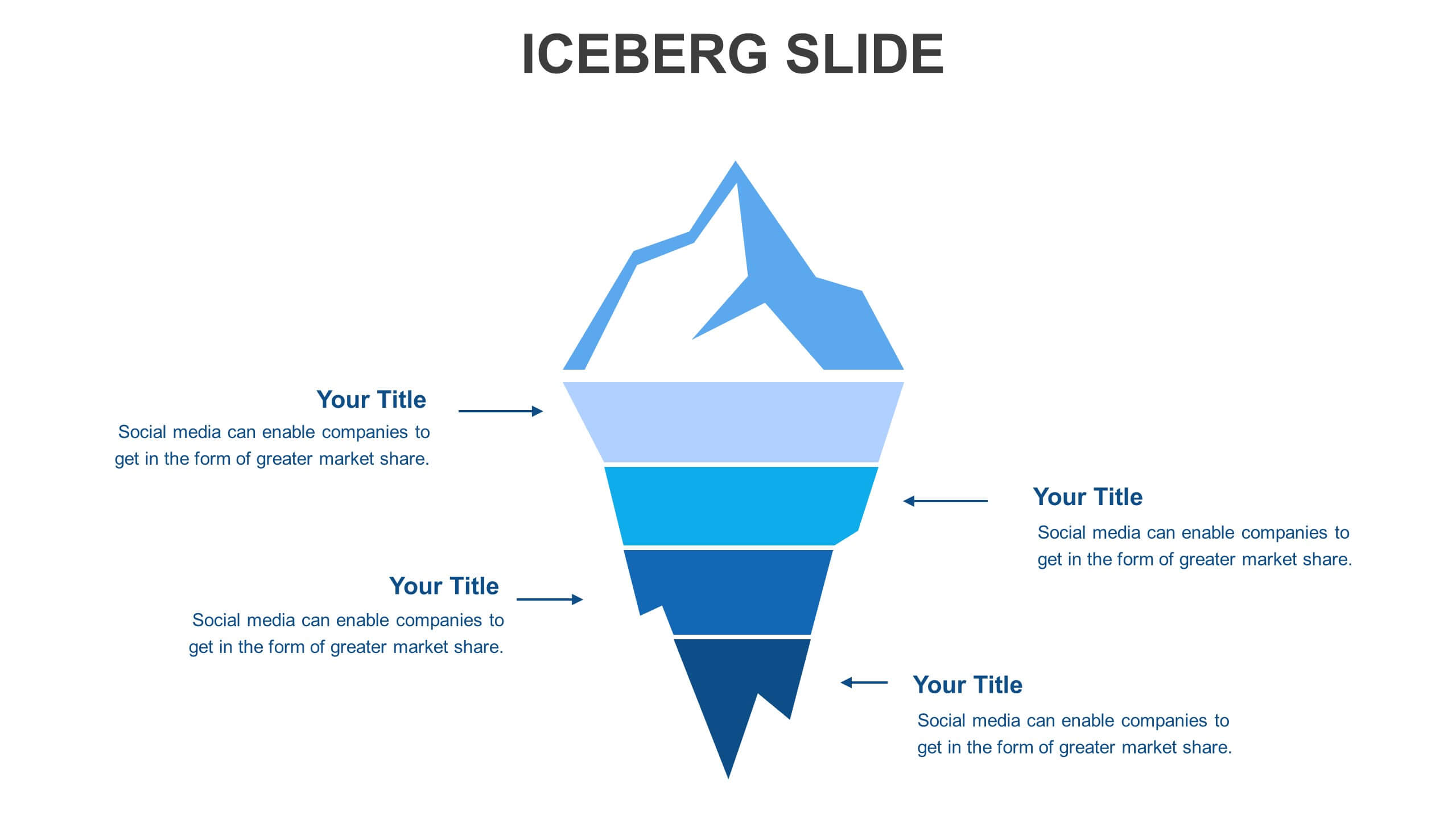 ICEBERG SLIDE

Your Title
Social media can enable companies to get in the form of greater market share.

Your Title
Social media can enable companies to get in the form of greater market share.

Your Title
Social media can enable companies to get in the form of greater market share.

Your Title
Social media can enable companies to get in the form of greater market share.